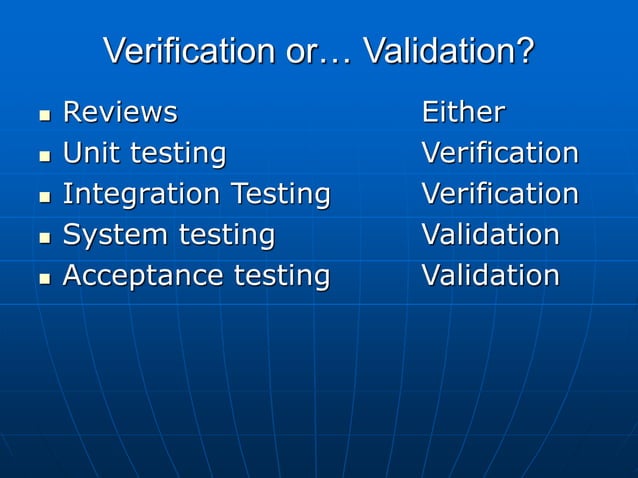 Verification or… Validation?

- Reviews Either
- Unit testing Verification
- Integration Testing Verification
- System testing Validation
- Acceptance testing Validation